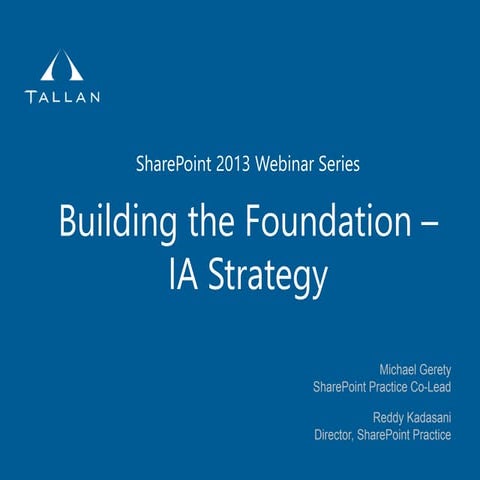 TALLAN

SharePoint 2013 Webinar Series

Building the Foundation – IA Strategy

Michael Gerety
SharePoint Practice Co-Lead

Reddy Kadasani
Director, SharePoint Practice